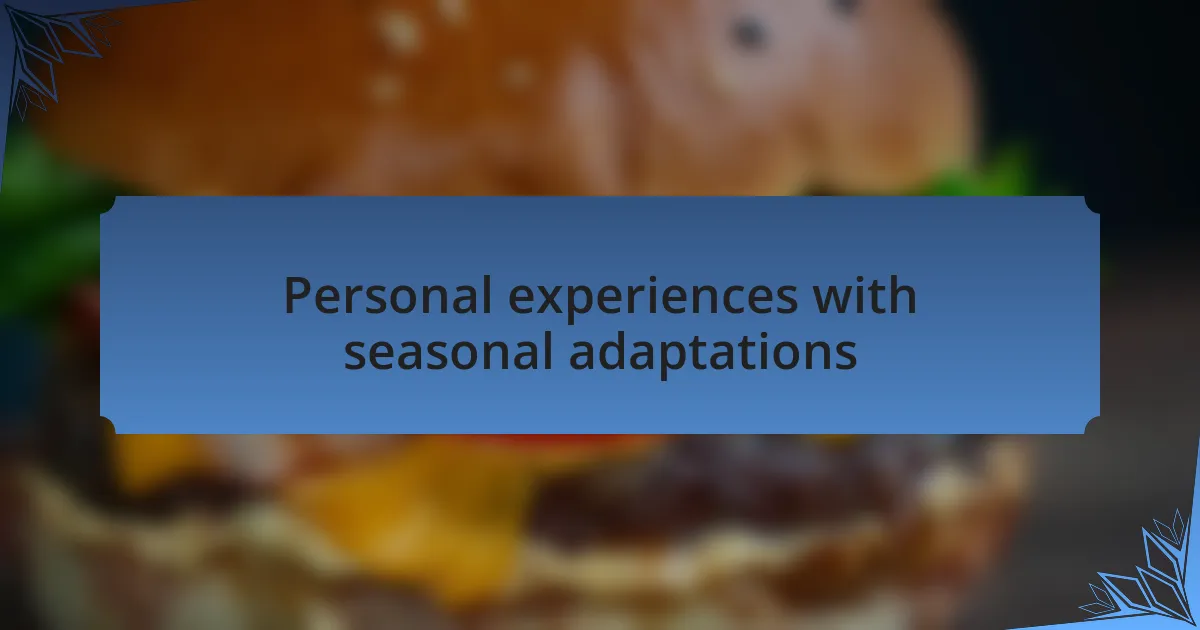 Personal experiences with seasonal adaptations